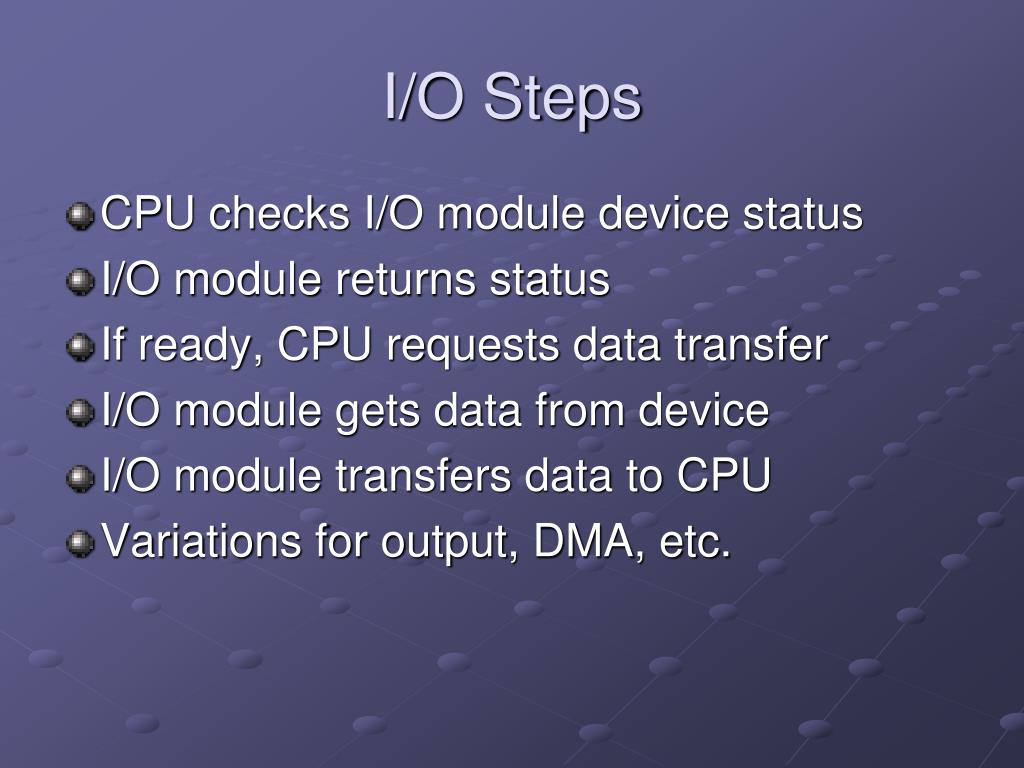 I/O Steps

CPU checks I/O module device status
I/O module returns status
If ready, CPU requests data transfer
I/O module gets data from device
I/O module transfers data to CPU
Variations for output, DMA, etc.